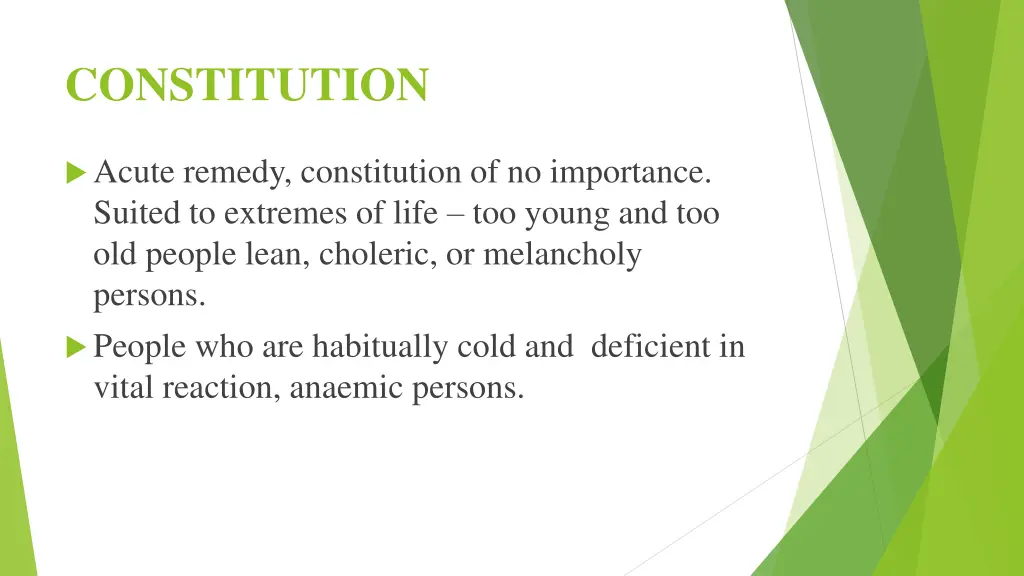 CONSTITUTION

Acute remedy, constitution of no importance. Suited to extremes of life – too young and too old people lean, choleric, or melancholy persons.

People who are habitually cold and deficient in vital reaction, anaemic persons.